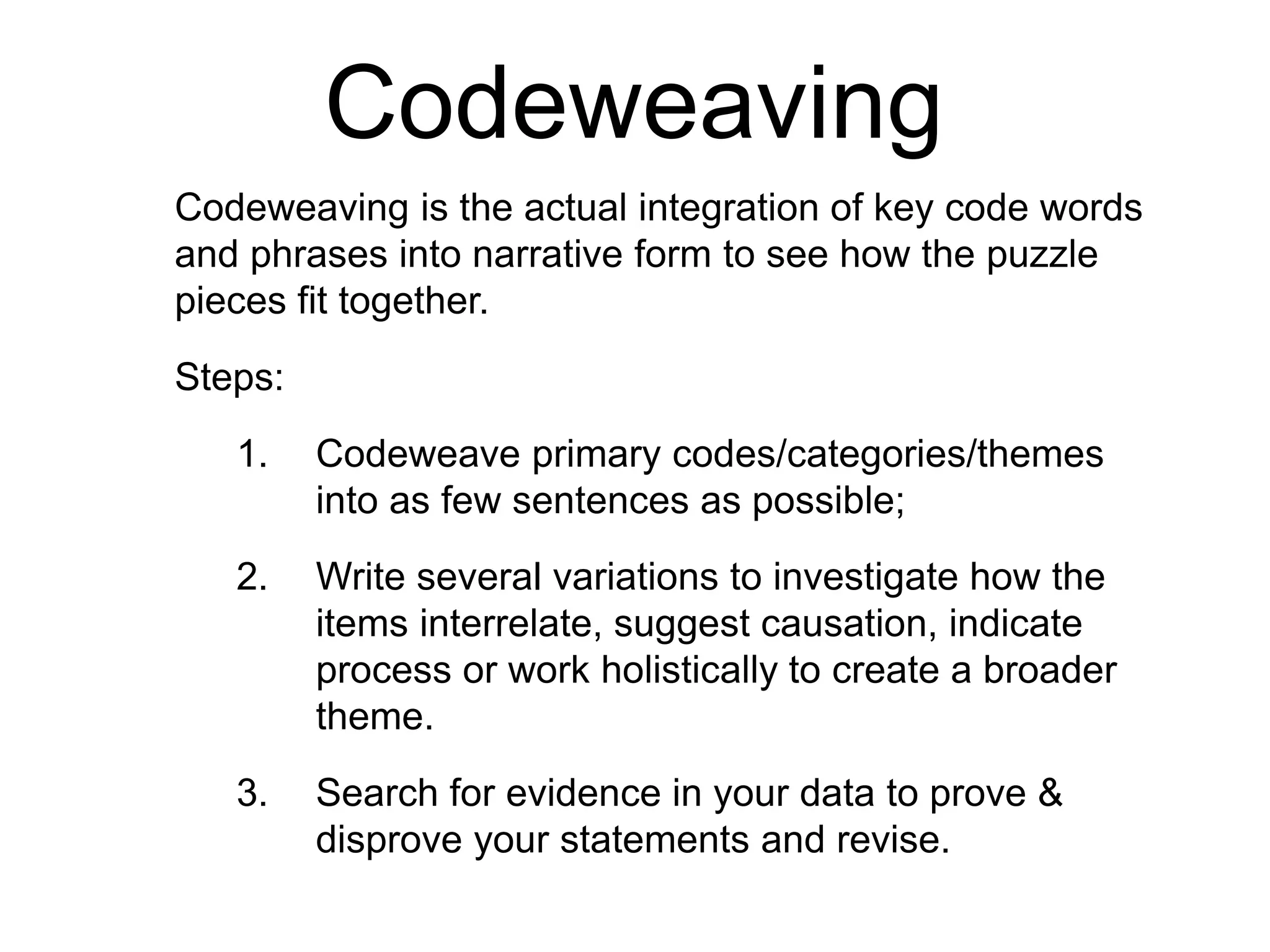 Codeweaving

Codeweaving is the actual integration of key code words and phrases into narrative form to see how the puzzle pieces fit together.

Steps:

1. Codeweave primary codes/categories/themes into as few sentences as possible;

2. Write several variations to investigate how the items interrelate, suggest causation, indicate process or work holistically to create a broader theme.

3. Search for evidence in your data to prove & disprove your statements and revise.